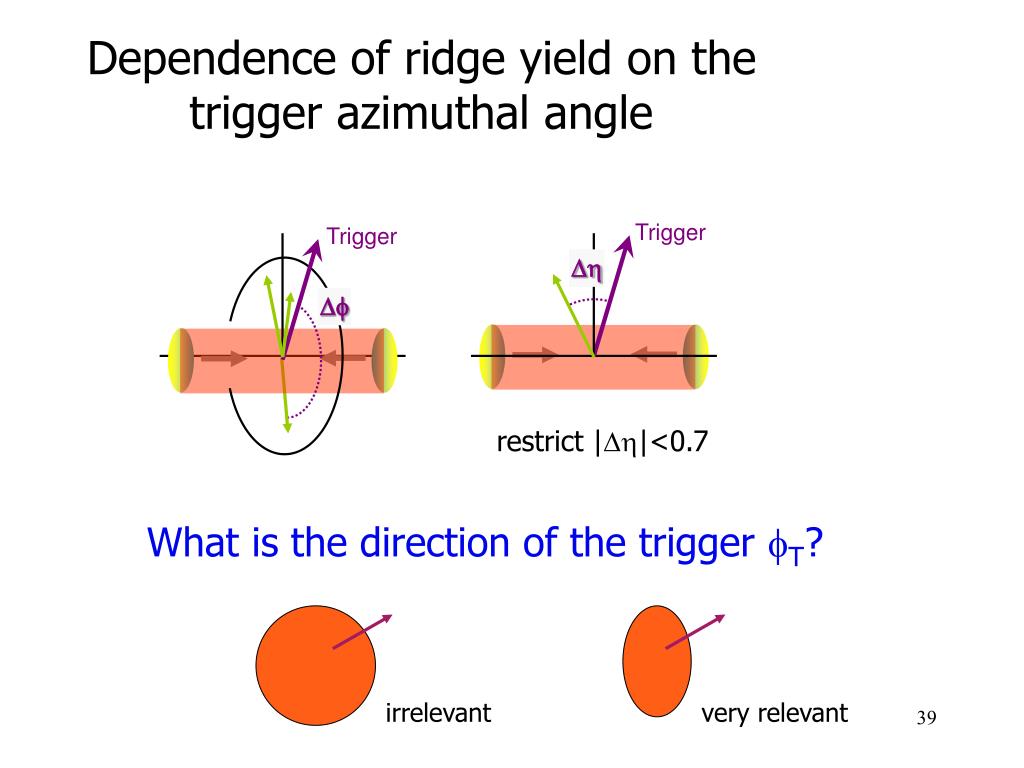 Dependence of ridge yield on the trigger azimuthal angle

Trigger

$\Delta\phi$

Trigger

$\Delta\eta$

restrict $|\Delta\eta|<0.7$

What is the direction of the trigger $\phi_T$?

irrelevant

very relevant

39